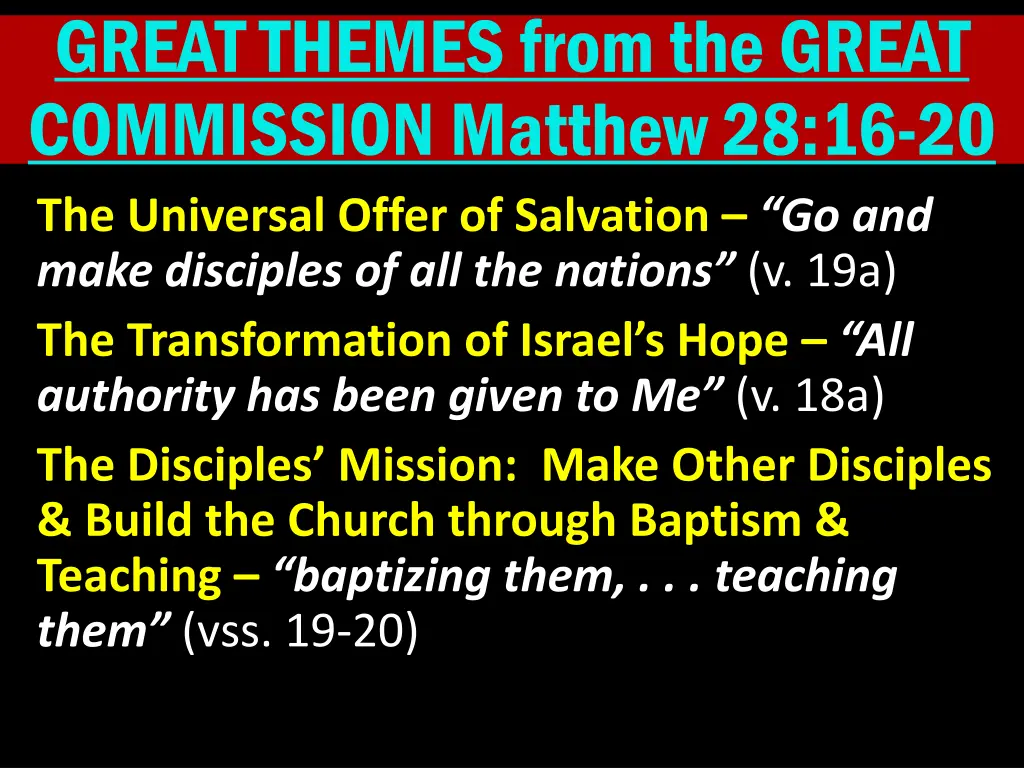 GREAT THEMES from the GREAT COMMISSION Matthew 28:16-20

The Universal Offer of Salvation – “Go and make disciples of all the nations” (v. 19a)

The Transformation of Israel’s Hope – “All authority has been given to Me” (v. 18a)

The Disciples’ Mission: Make Other Disciples & Build the Church through Baptism & Teaching – “baptizing them, . . . teaching them” (vss. 19-20)